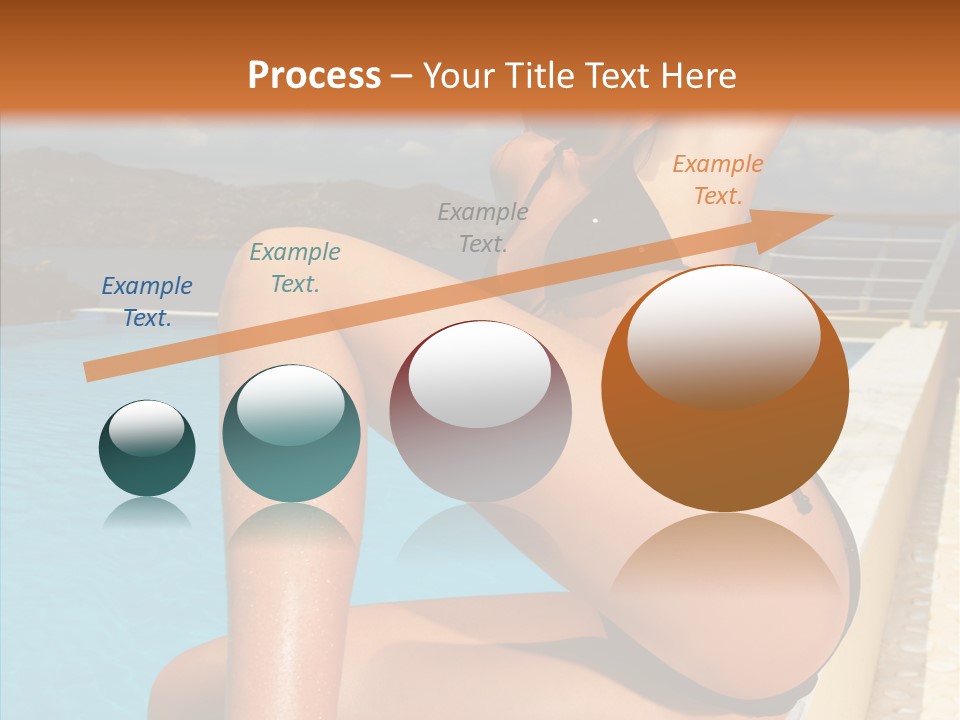 Process – Your Title Text Here

Example Text.

Example Text.

Example Text.

Example Text.